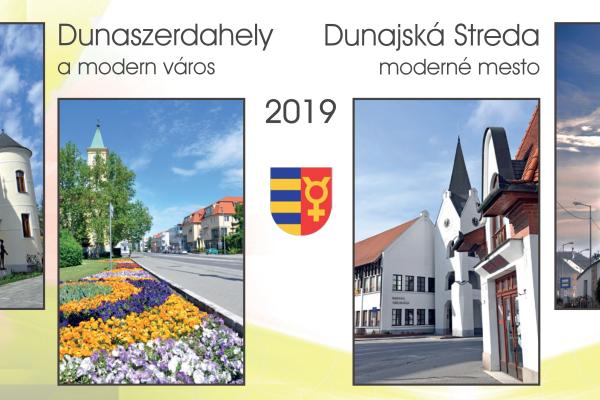 Dunaszerdahely
a modern város

Dunajská Streda
moderné mesto

2019